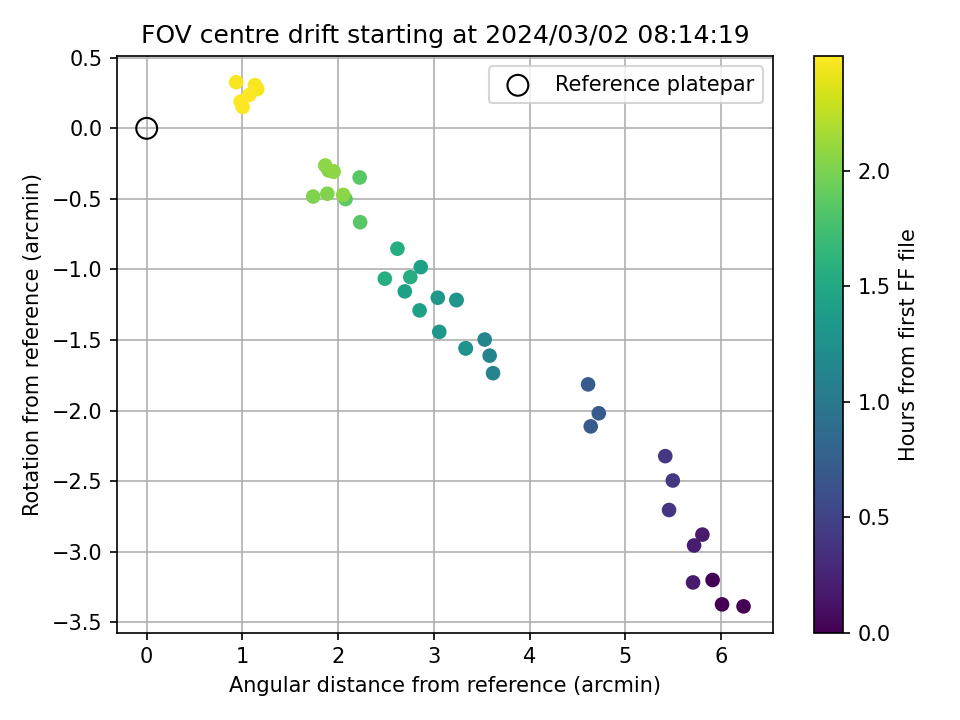 FOV centre drift starting at 2024/03/02 08:14:19

Reference platepar

Rotation from reference (arcmin)

0.5
0.0
−0.5
−1.0
−1.5
−2.0
−2.5
−3.0
−3.5

0
1
2
3
4
5
6

Angular distance from reference (arcmin)

Hours from first FF file

2.0
1.5
1.0
0.5
0.0